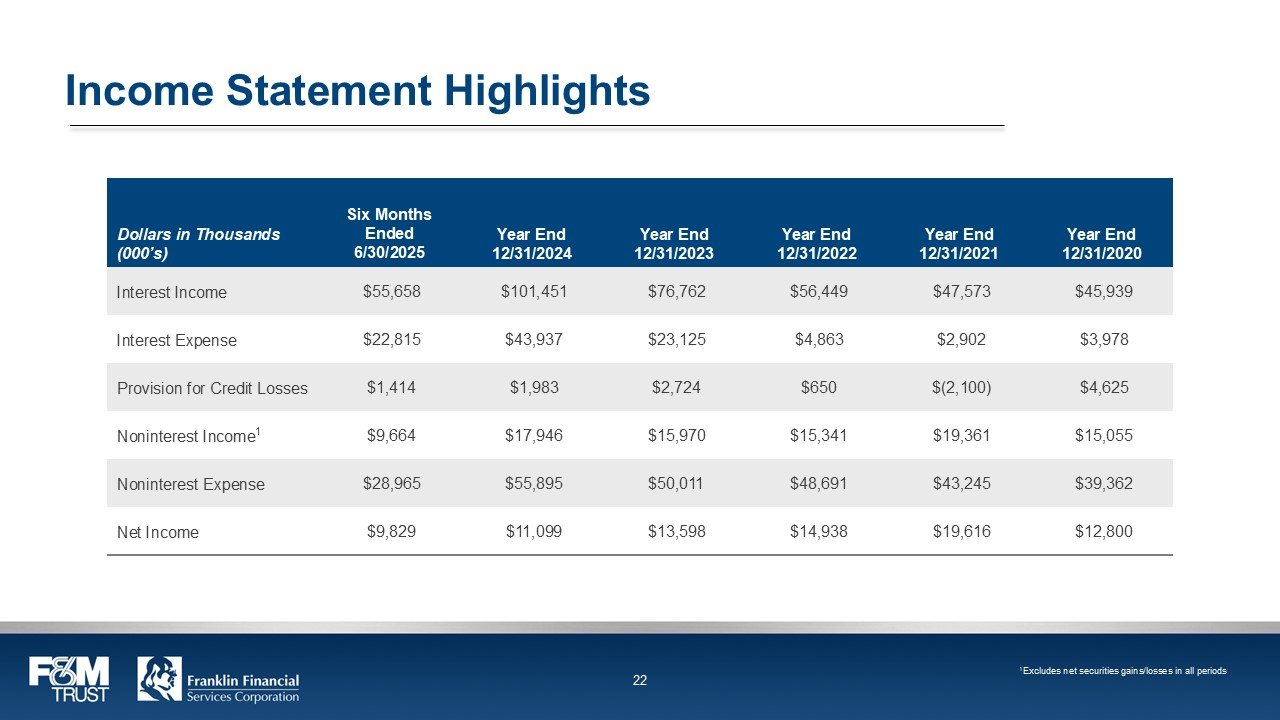 Income Statement Highlights

| Dollars in Thousands (000's) | Six Months Ended 6/30/2025 | Year End 12/31/2024 | Year End 12/31/2023 | Year End 12/31/2022 | Year End 12/31/2021 | Year End 12/31/2020 |
|---|---|---|---|---|---|---|
| Interest Income | \$55,658 | \$101,451 | \$76,762 | \$56,449 | \$47,573 | \$45,939 |
| Interest Expense | \$22,815 | \$43,937 | \$23,125 | \$4,863 | \$2,902 | \$3,978 |
| Provision for Credit Losses | \$1,414 | \$1,983 | \$2,724 | \$650 | \$(2,100) | \$4,625 |
| Noninterest Income$^1$ | \$9,664 | \$17,946 | \$15,970 | \$15,341 | \$19,361 | \$15,055 |
| Noninterest Expense | \$28,965 | \$55,895 | \$50,011 | \$48,691 | \$43,245 | \$39,362 |
| Net Income | \$9,829 | \$11,099 | \$13,598 | \$14,938 | \$19,616 | \$12,800 |

F&M TRUST

Franklin Financial Services Corporation

22

$^1$Excludes net securities gains/losses in all periods